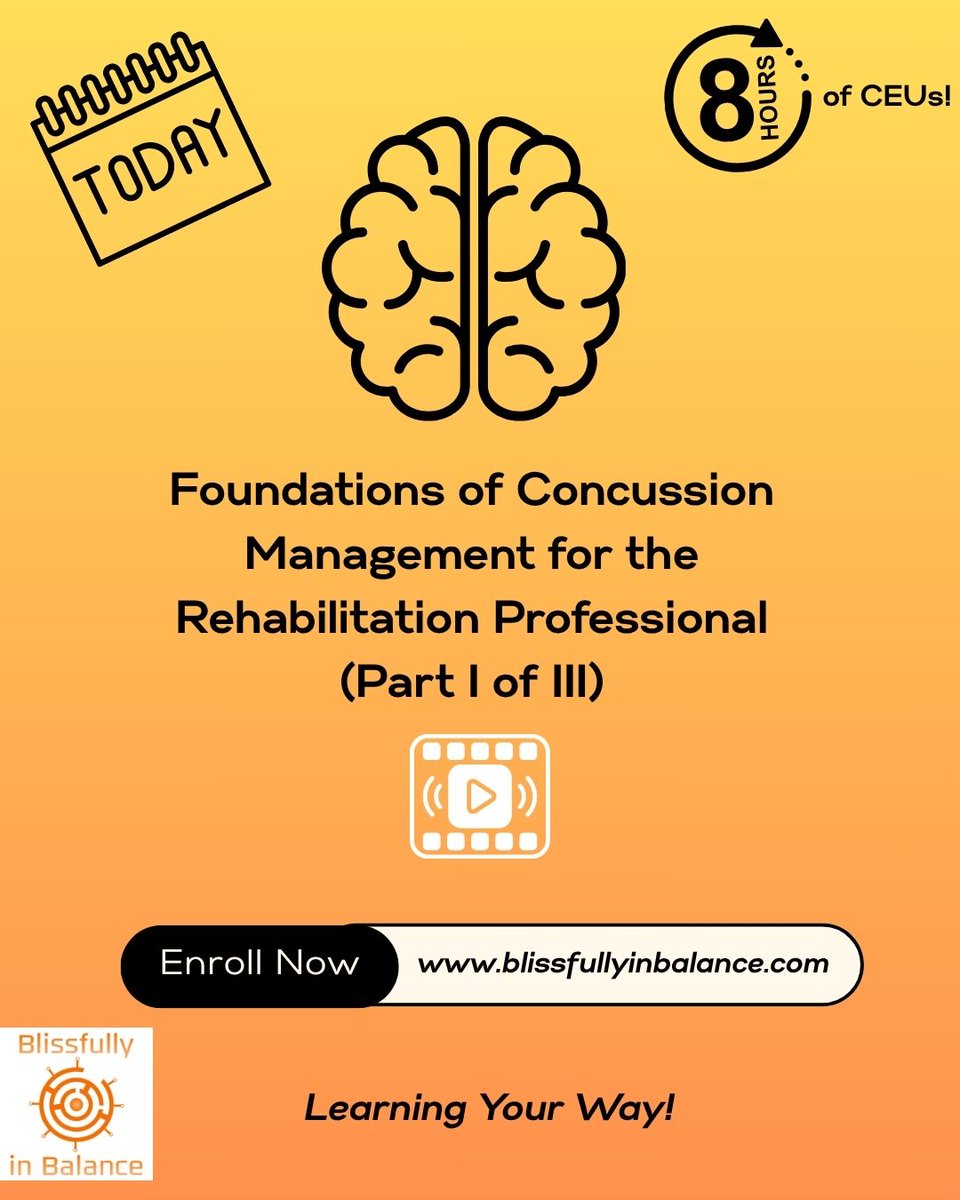 TODAY

8 HOURS of CEUs!

Foundations of Concussion Management for the Rehabilitation Professional (Part I of III)

Enroll Now www.blissfullyinbalance.com

Blissfully in Balance

Learning Your Way!